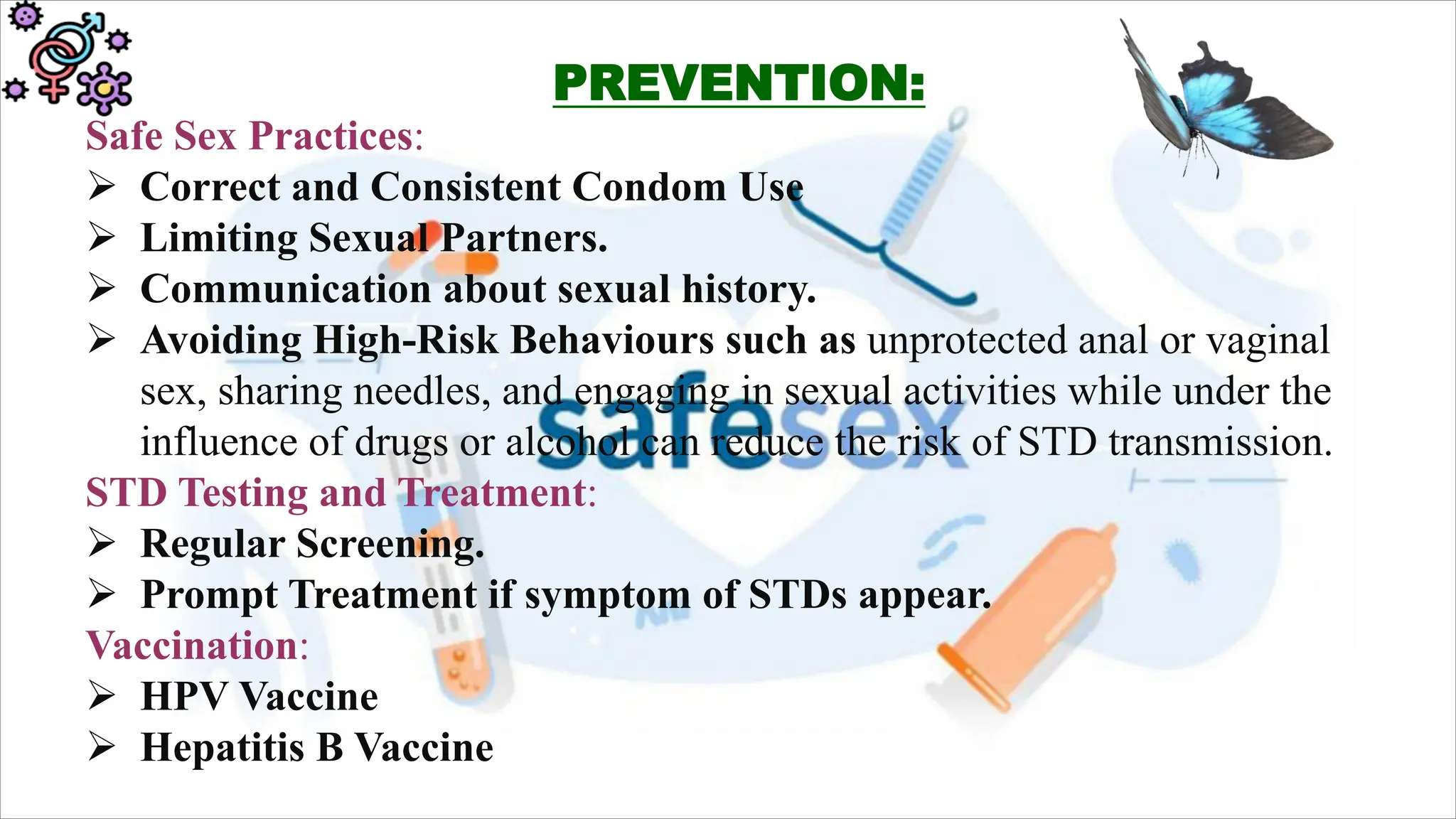 PREVENTION:

Safe Sex Practices:

➢ Correct and Consistent Condom Use
➢ Limiting Sexual Partners.
➢ Communication about sexual history.
➢ Avoiding High-Risk Behaviours such as unprotected anal or vaginal sex, sharing needles, and engaging in sexual activities while under the influence of drugs or alcohol can reduce the risk of STD transmission.

STD Testing and Treatment:

➢ Regular Screening.
➢ Prompt Treatment if symptom of STDs appear.

Vaccination:

➢ HPV Vaccine
➢ Hepatitis B Vaccine

safesex